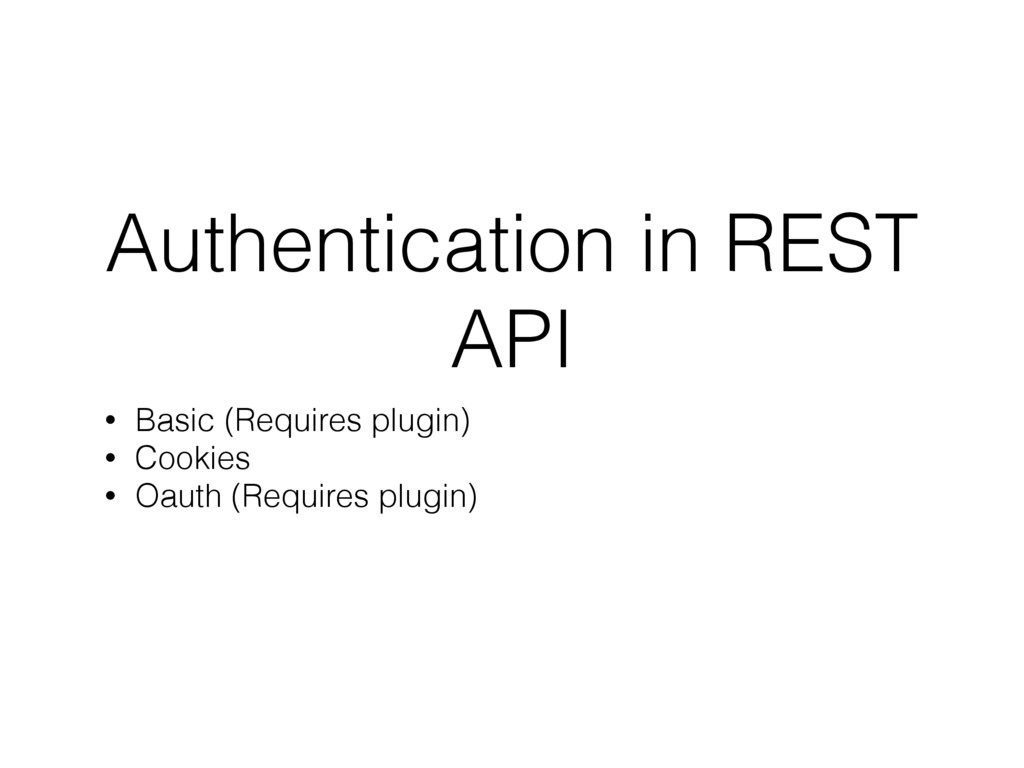 Authentication in REST API

• Basic (Requires plugin)
• Cookies
• Oauth (Requires plugin)